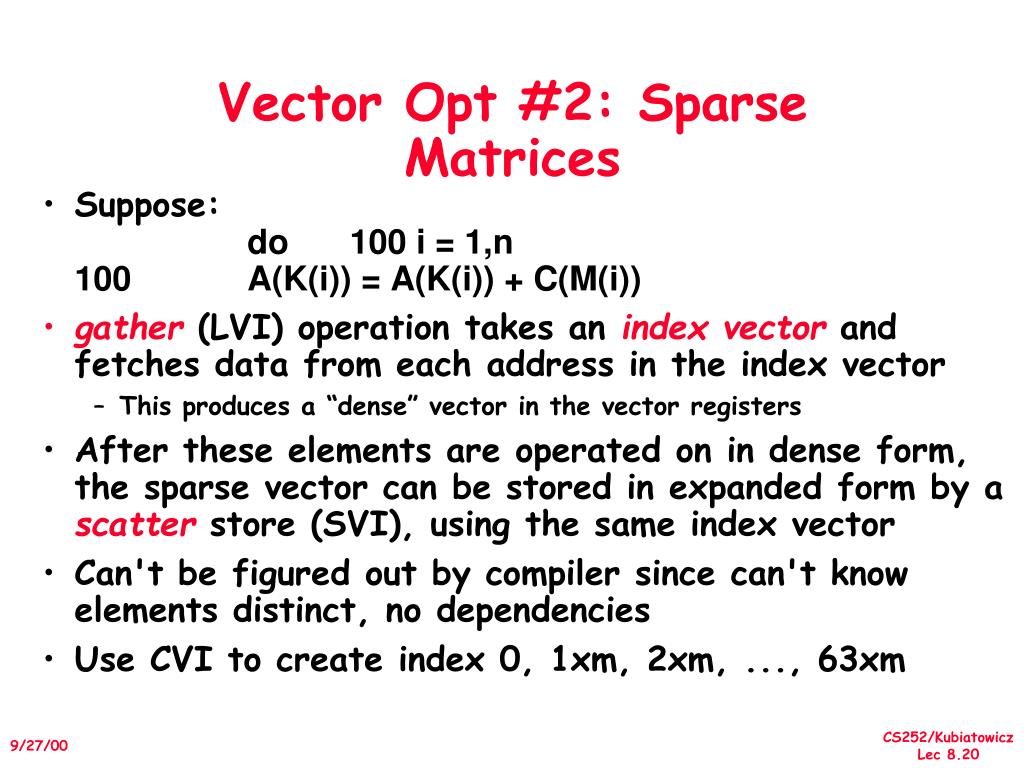 Vector Opt #2: Sparse Matrices

• Suppose:
do 100 i = 1,n
100 A(K(i)) = A(K(i)) + C(M(i))

• gather (LVI) operation takes an index vector and fetches data from each address in the index vector
– This produces a “dense” vector in the vector registers

• After these elements are operated on in dense form, the sparse vector can be stored in expanded form by a scatter store (SVI), using the same index vector

• Can't be figured out by compiler since can't know elements distinct, no dependencies

• Use CVI to create index 0, 1xm, 2xm, ..., 63xm

9/27/00

CS252/Kubiatowicz
Lec 8.20